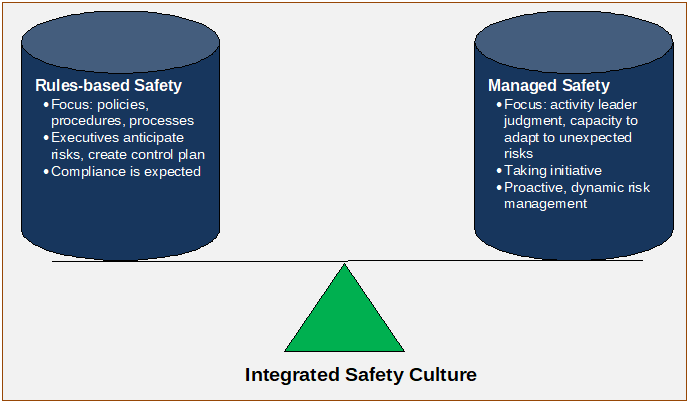 Rules-based Safety
• Focus: policies, procedures, processes
• Executives anticipate risks, create control plan
• Compliance is expected

Managed Safety
• Focus: activity leader judgment, capacity to adapt to unexpected risks
• Taking initiative
• Proactive, dynamic risk management

Integrated Safety Culture